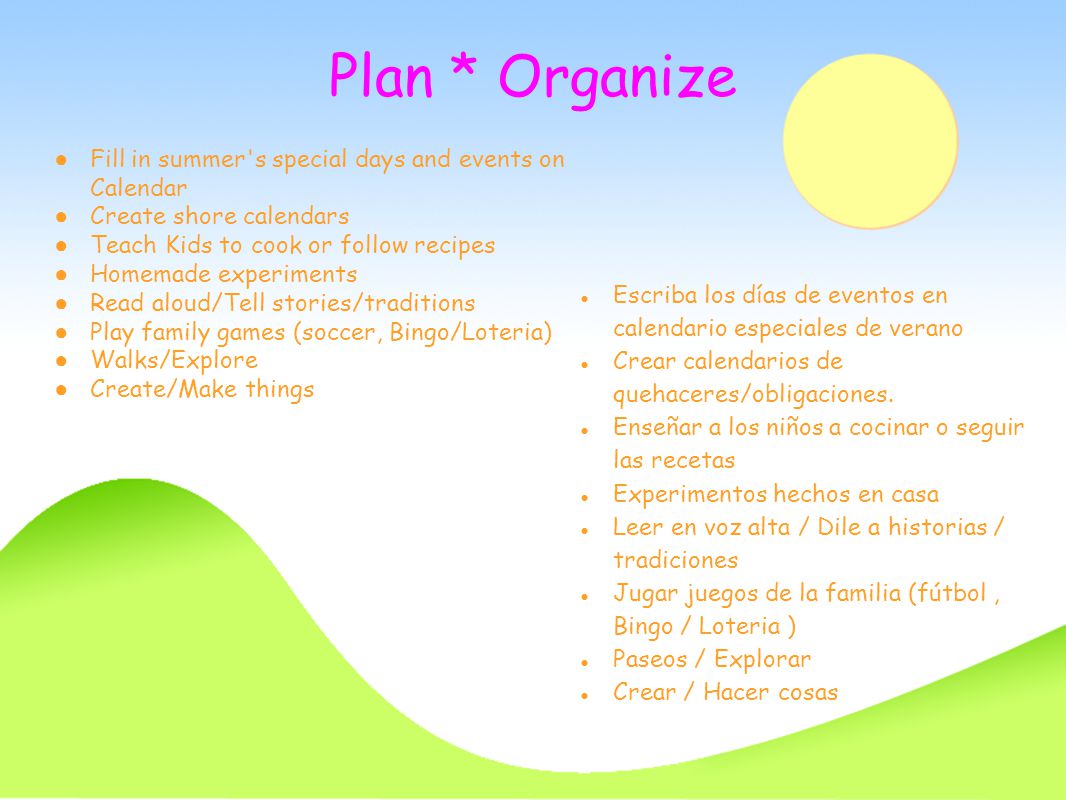 Plan * Organize

- Fill in summer's special days and events on Calendar
- Create shore calendars
- Teach Kids to cook or follow recipes
- Homemade experiments
- Read aloud/Tell stories/traditions
- Play family games (soccer, Bingo/Loteria)
- Walks/Explore
- Create/Make things

- Escriba los días de eventos en calendario especiales de verano
- Crear calendarios de quehaceres/obligaciones.
- Enseñar a los niños a cocinar o seguir las recetas
- Experimentos hechos en casa
- Leer en voz alta / Dile a historias / tradiciones
- Jugar juegos de la familia (fútbol , Bingo / Loteria )
- Paseos / Explorar
- Crear / Hacer cosas